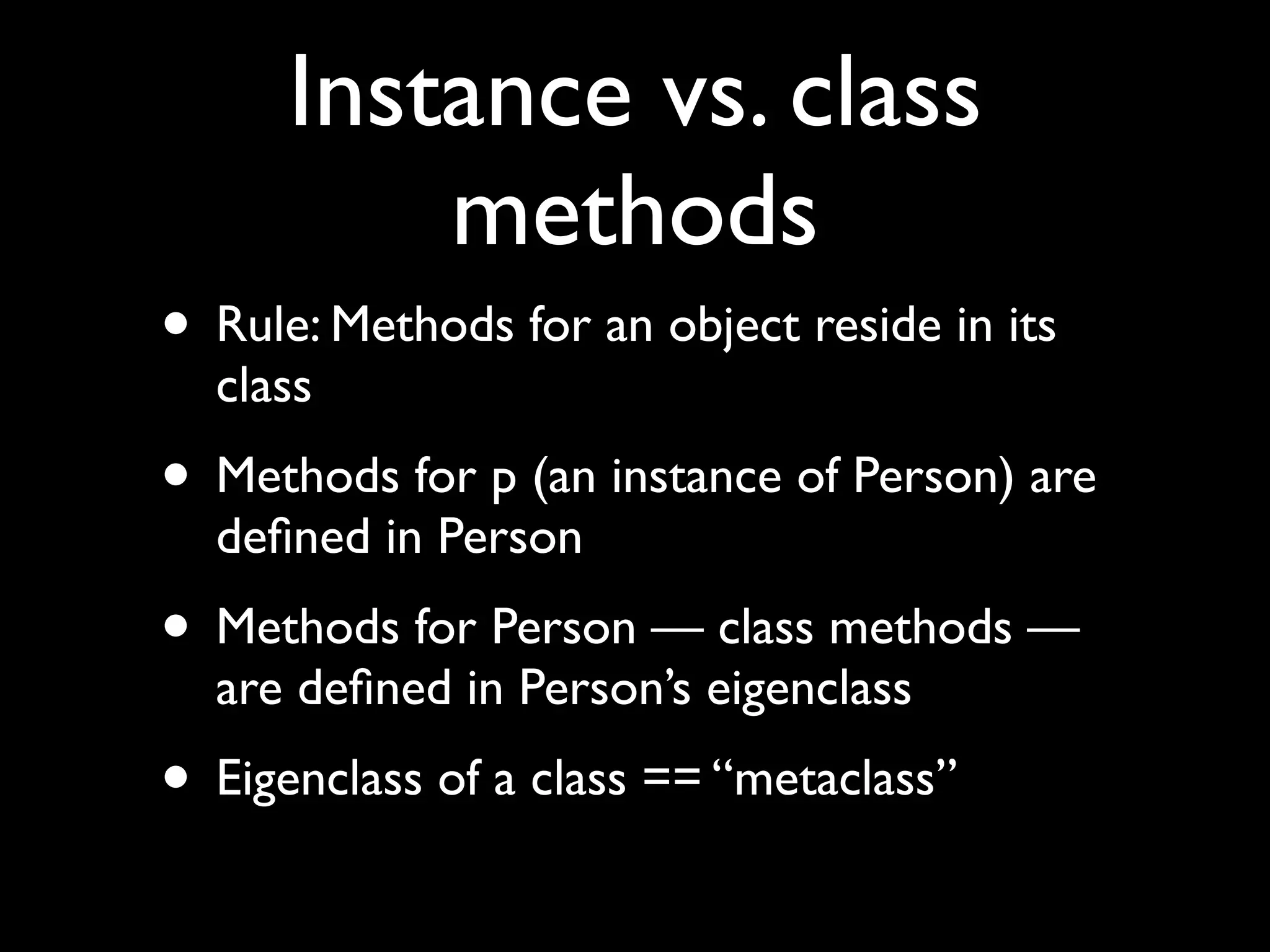 Instance vs. class methods

• Rule: Methods for an object reside in its class

• Methods for p (an instance of Person) are defined in Person

• Methods for Person — class methods — are defined in Person’s eigenclass

• Eigenclass of a class == “metaclass”